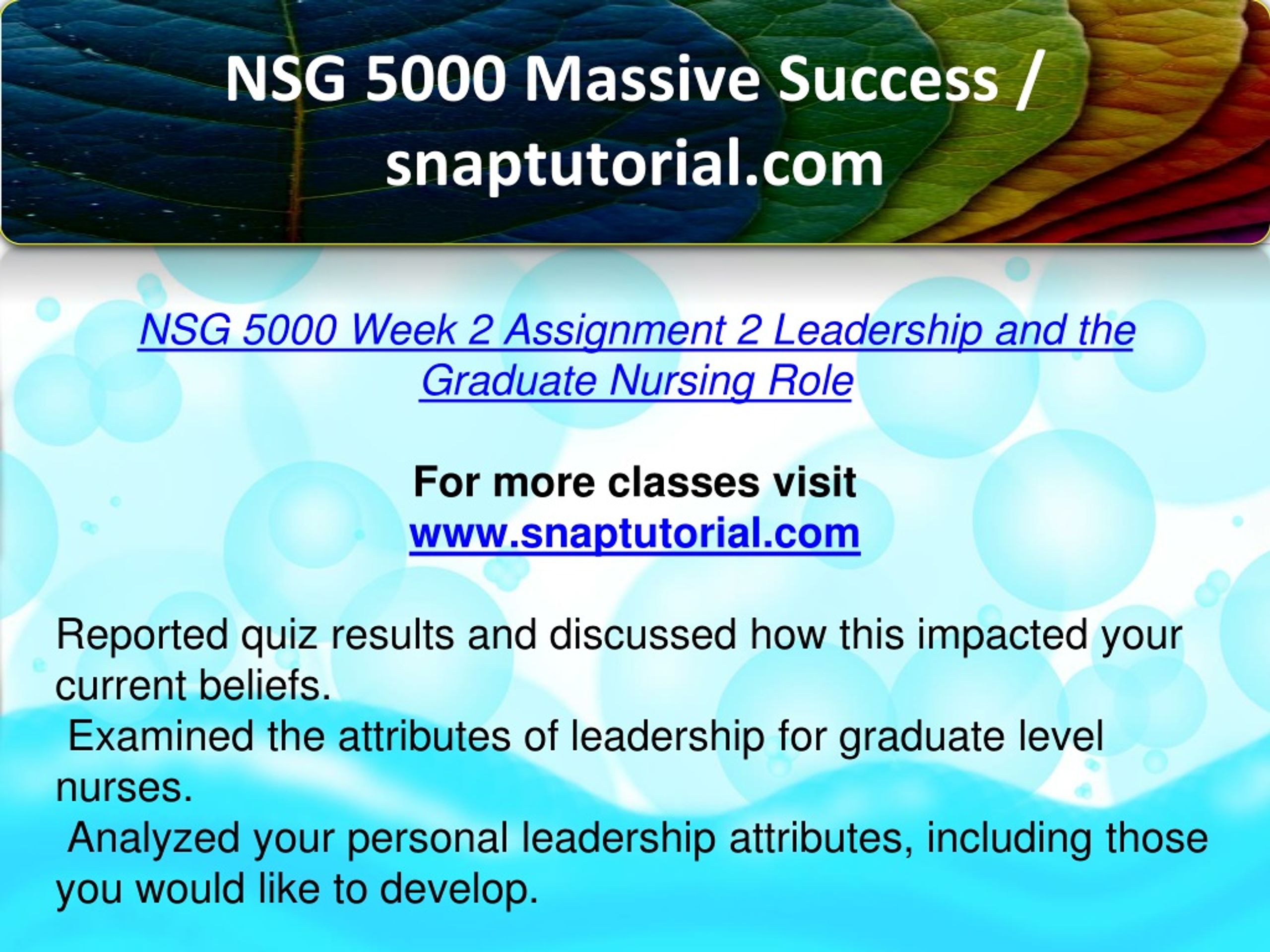 NSG 5000 Massive Success / snaptutorial.com

NSG 5000 Week 2 Assignment 2 Leadership and the Graduate Nursing Role

For more classes visit
www.snaptutorial.com

Reported quiz results and discussed how this impacted your current beliefs.
Examined the attributes of leadership for graduate level nurses.
Analyzed your personal leadership attributes, including those you would like to develop.